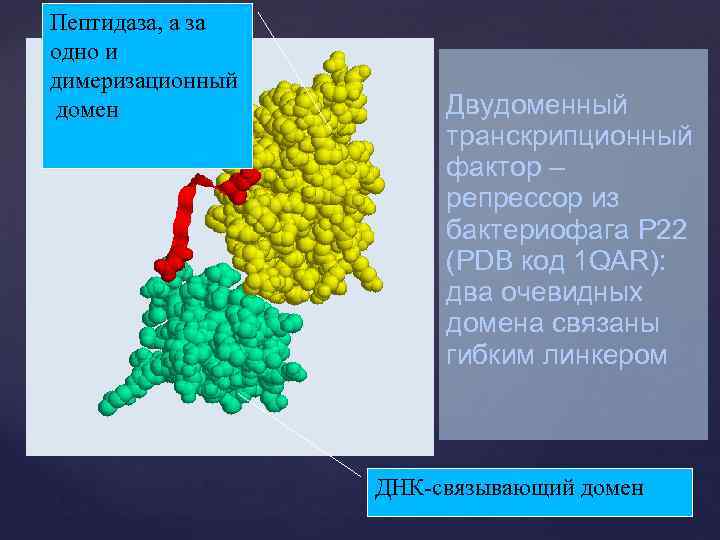 Пептидаза, а за одно и димеризационный домен

Двудоменный транскрипционный фактор – репрессор из бактериофага P22 (PDB код 1QAR): два очевидных домена связаны гибким линкером

ДНК-связывающий домен